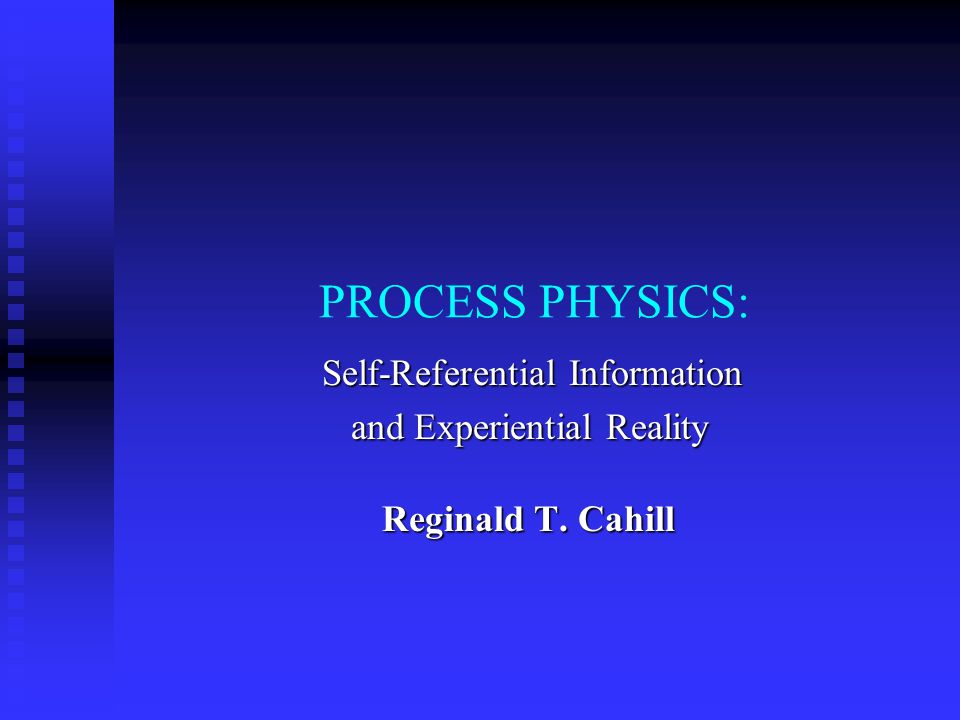 PROCESS PHYSICS:

Self-Referential Information and Experiential Reality

Reginald T. Cahill